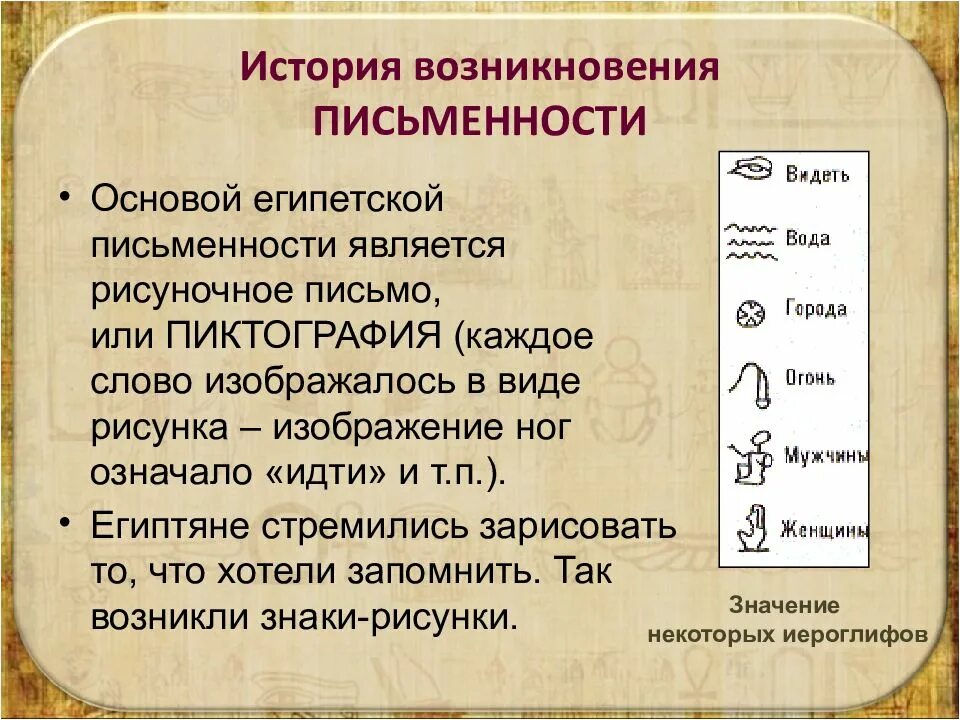 История возникновения
ПИСЬМЕННОСТИ

• Основой египетской письменности является рисуночное письмо, или ПИКТОГРАФИЯ (каждое слово изображалось в виде рисунка – изображение ног означало «идти» и т.п.).

• Египтяне стремились зарисовать то, что хотели запомнить. Так возникли знаки-рисунки.

Видеть
Вода
Города
Огонь
Мужчины
Женщины

Значение
некоторых иероглифов